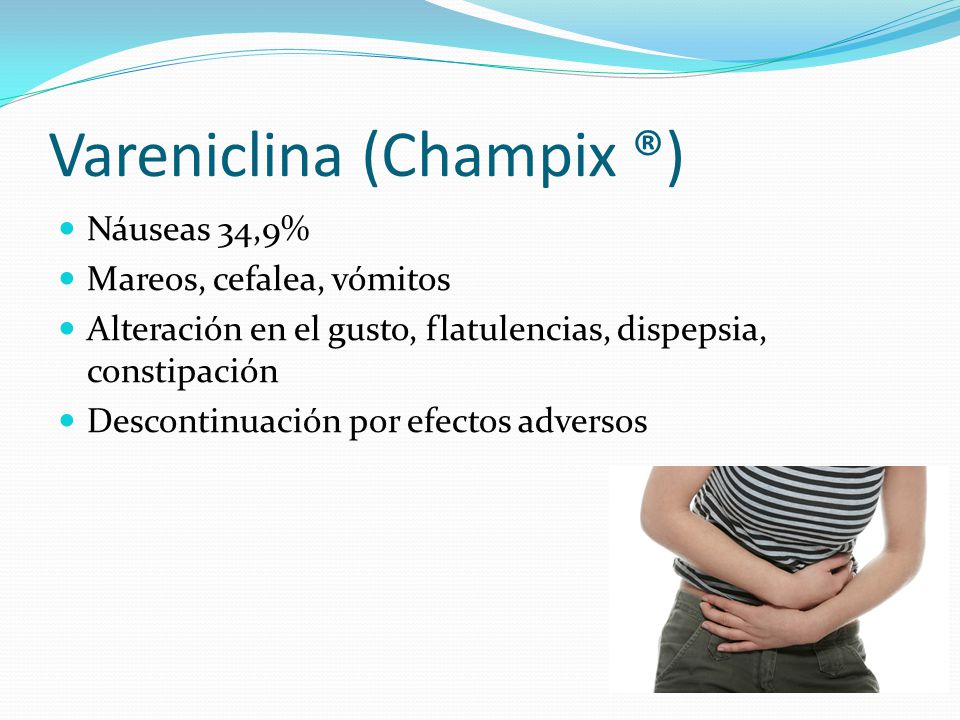 Vareniclina (Champix ®)

- Náuseas 34,9%
- Mareos, cefalea, vómitos
- Alteración en el gusto, flatulencias, dispepsia, constipación
- Descontinuación por efectos adversos